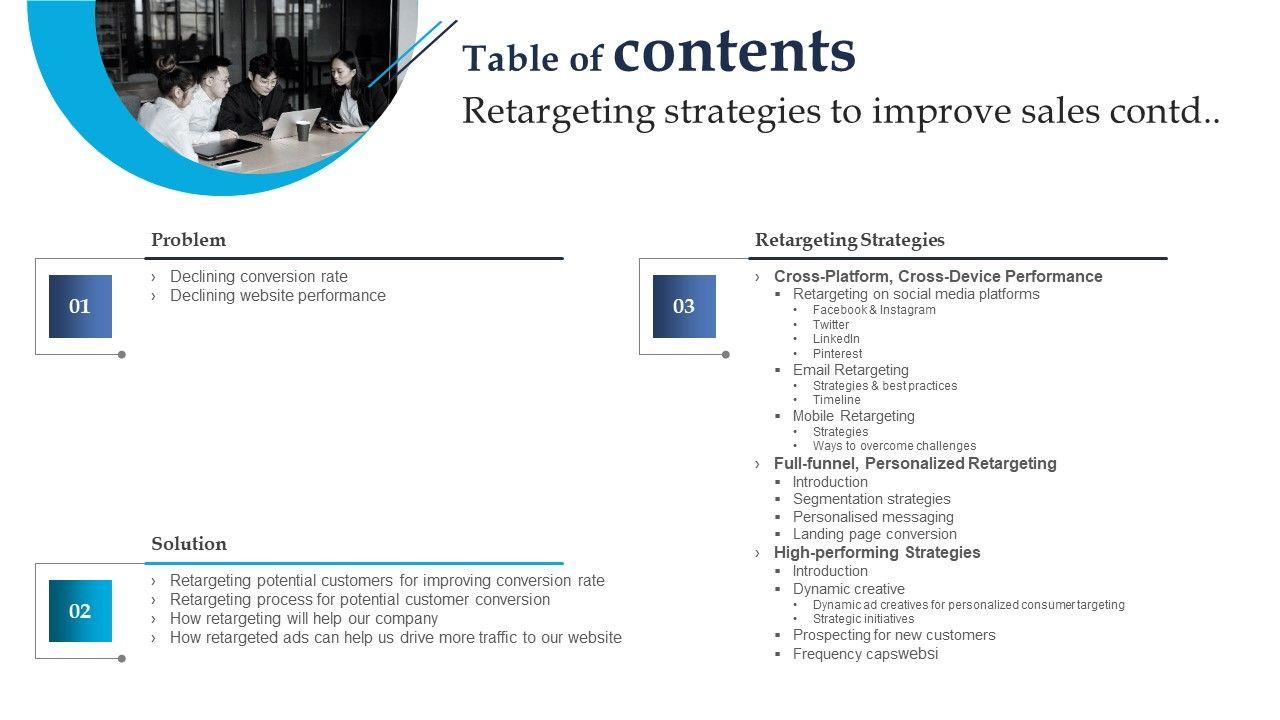 Table of contents
Retargeting strategies to improve sales contd..

Problem

01

› Declining conversion rate
› Declining website performance

Solution

02

› Retargeting potential customers for improving conversion rate
› Retargeting process for potential customer conversion
› How retargeting will help our company
› How retargeted ads can help us drive more traffic to our website

Retargeting Strategies

03

› Cross-Platform, Cross-Device Performance
▪ Retargeting on social media platforms
• Facebook & Instagram
• Twitter
• LinkedIn
• Pinterest
▪ Email Retargeting
• Strategies & best practices
• Timeline
▪ Mobile Retargeting
• Strategies
• Ways to overcome challenges
› Full-funnel, Personalized Retargeting
▪ Introduction
▪ Segmentation strategies
▪ Personalised messaging
▪ Landing page conversion
› High-performing Strategies
▪ Introduction
▪ Dynamic creative
• Dynamic ad creatives for personalized consumer targeting
• Strategic initiatives
▪ Prospecting for new customers
▪ Frequency capswebsi